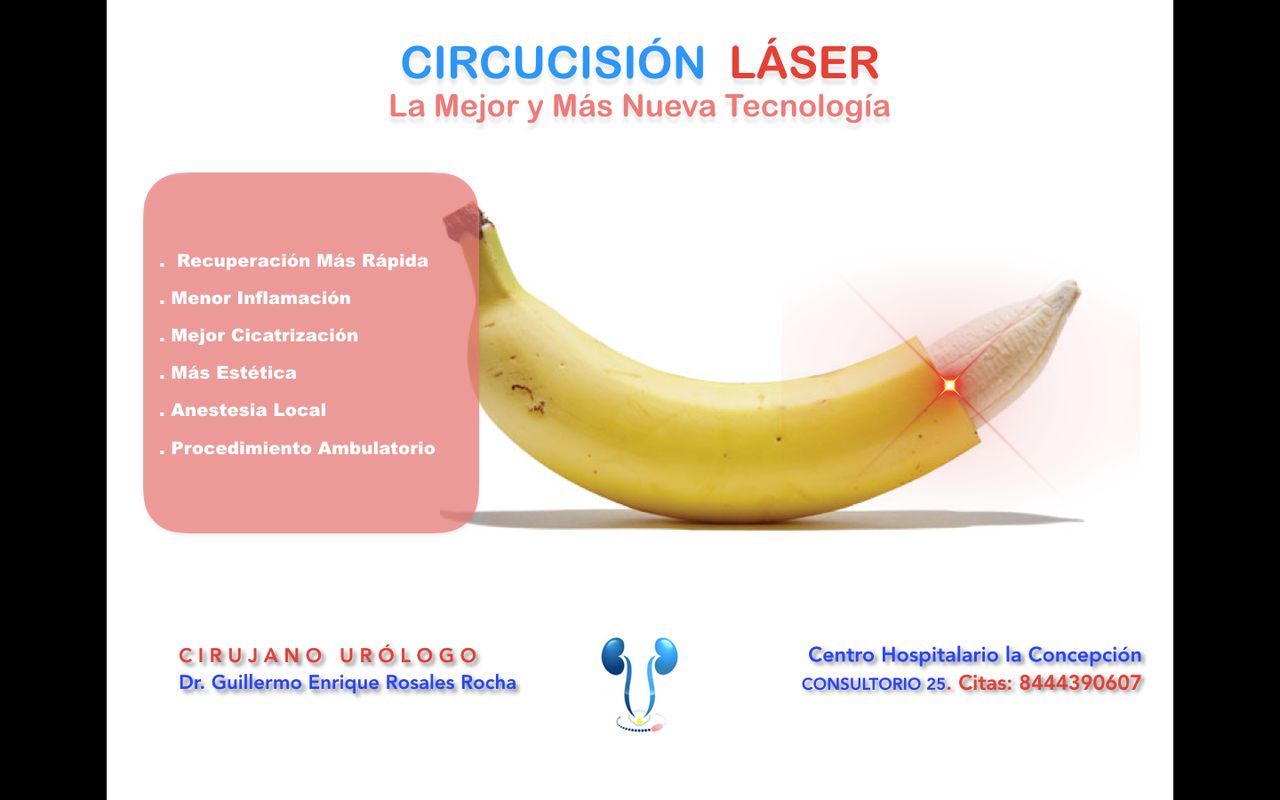 CIRCUCISIÓN LÁSER
La Mejor y Más Nueva Tecnología

. Recuperación Más Rápida
. Menor Inflamación
. Mejor Cicatrización
. Más Estética
. Anestesia Local
. Procedimiento Ambulatorio

CIRUJANO URÓLOGO
Dr. Guillermo Enrique Rosales Rocha

Centro Hospitalario la Concepción
CONSULTORIO 25. Citas: 8444390607